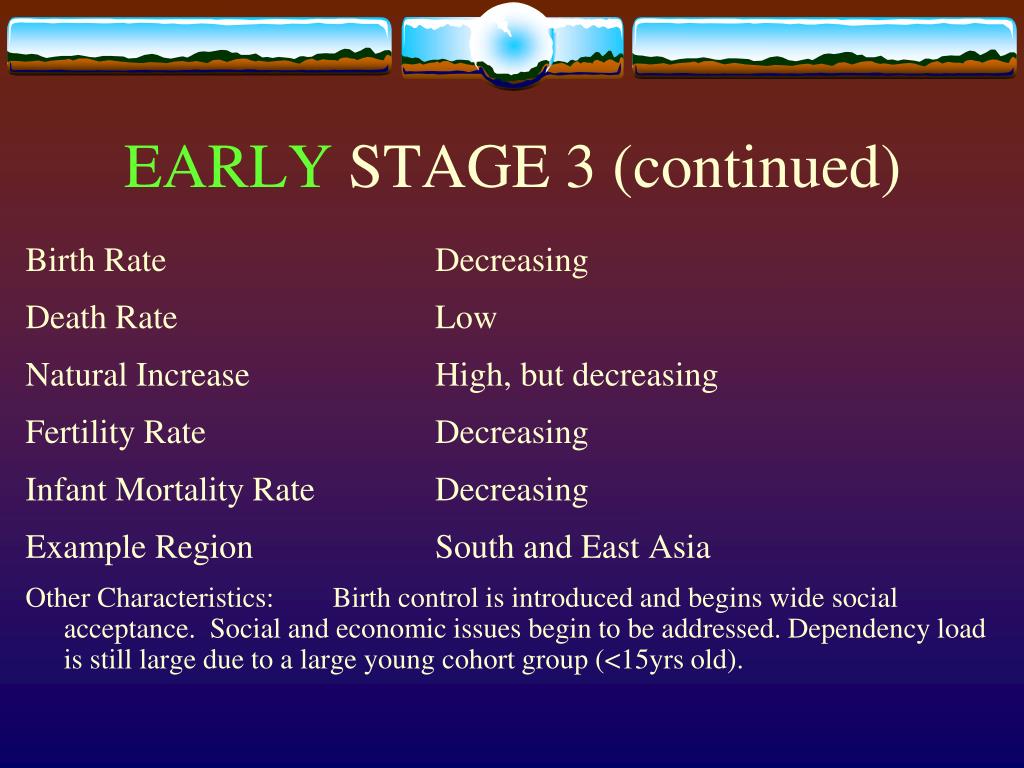 EARLY STAGE 3 (continued)

| | |
|---|---|
| Birth Rate | Decreasing |
| Death Rate | Low |
| Natural Increase | High, but decreasing |
| Fertility Rate | Decreasing |
| Infant Mortality Rate | Decreasing |
| Example Region | South and East Asia |

Other Characteristics: Birth control is introduced and begins wide social acceptance. Social and economic issues begin to be addressed. Dependency load is still large due to a large young cohort group (<15yrs old).